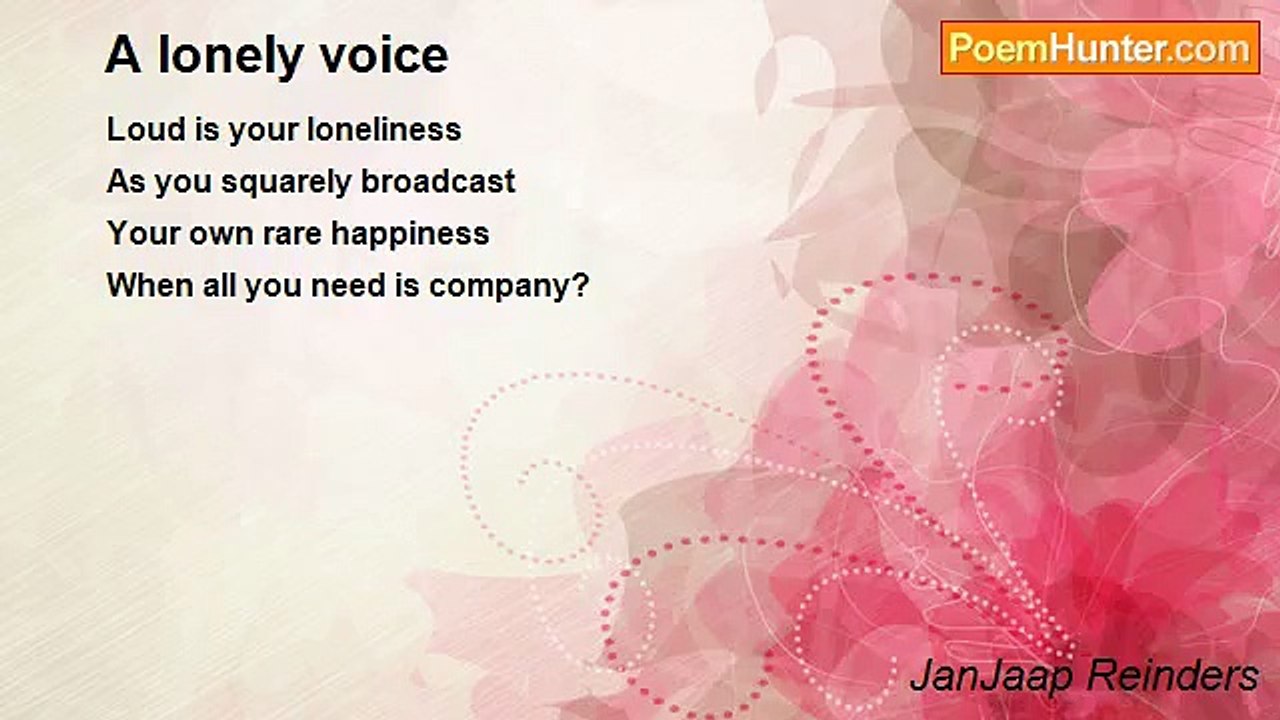 A lonely voice

PoemHunter.com

Loud is your loneliness
As you squarely broadcast
Your own rare happiness
When all you need is company?

JanJaap Reinders